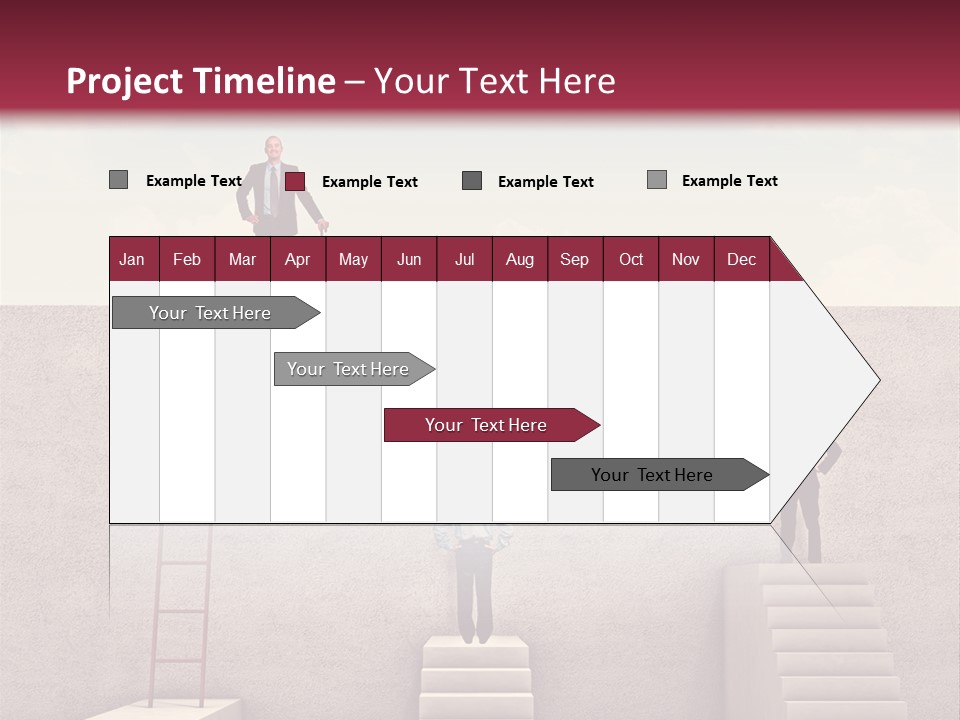 Project Timeline – Your Text Here

Example Text
Example Text
Example Text
Example Text

| Jan | Feb | Mar | Apr | May | Jun | Jul | Aug | Sep | Oct | Nov | Dec |
|---|---|---|---|---|---|---|---|---|---|---|---|

Your Text Here
Your Text Here
Your Text Here
Your Text Here